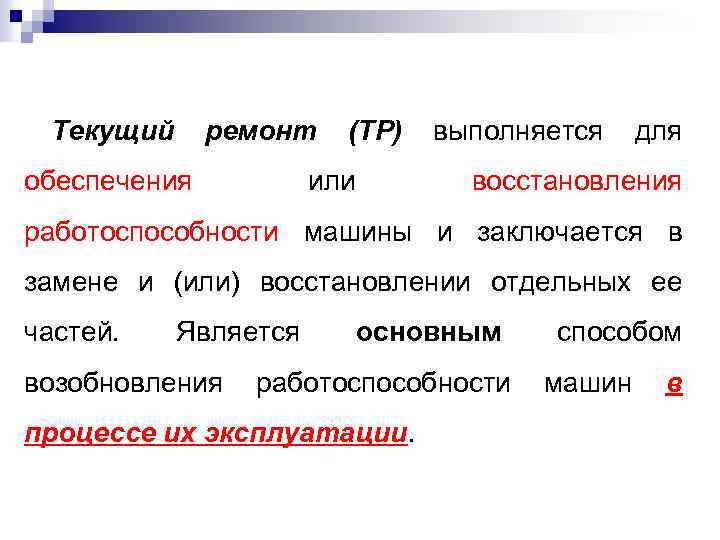 Текущий ремонт (ТР) выполняется для обеспечения или восстановления работоспособности машины и заключается в замене и (или) восстановлении отдельных ее частей. Является основным способом возобновления работоспособности машин в процессе их эксплуатации.